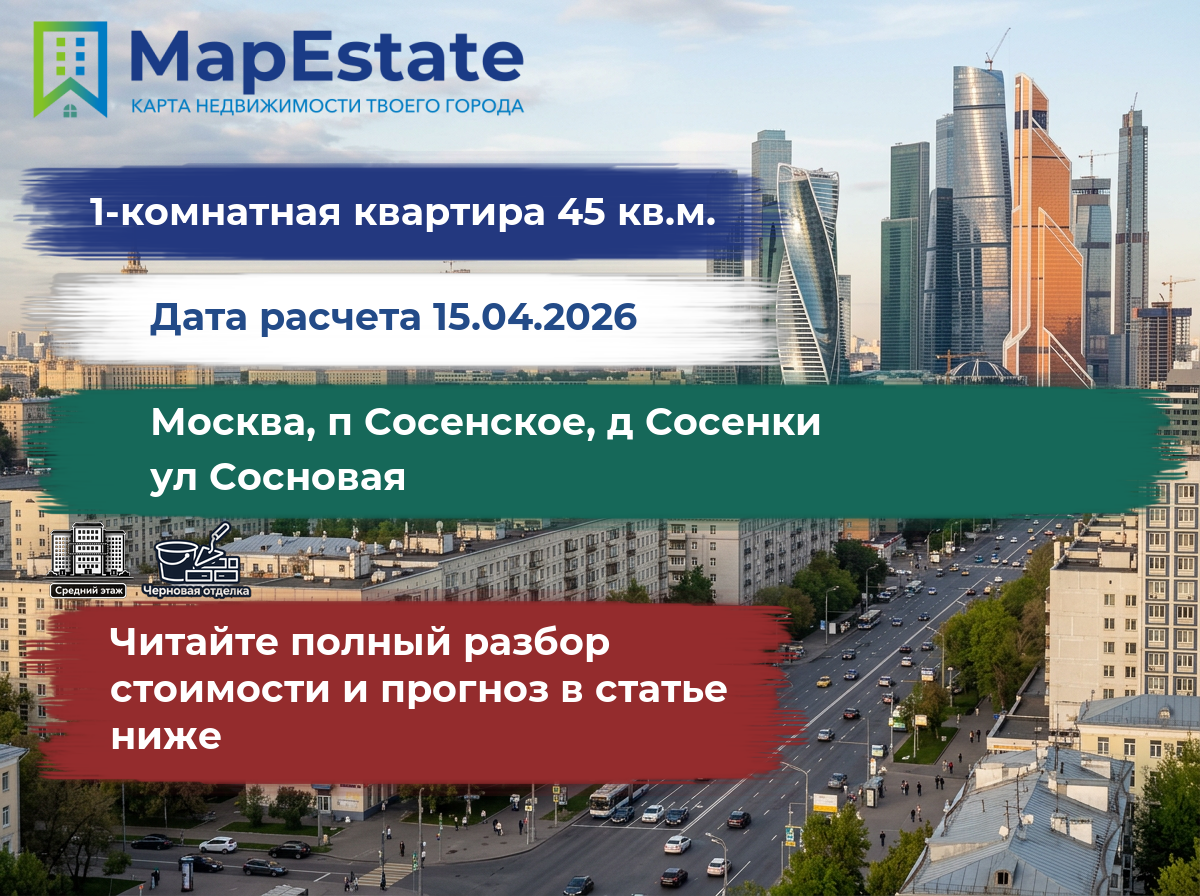 MapEstate
КАРТА НЕДВИЖИМОСТИ ТВОЕГО ГОРОДА

1-комнатная квартира 45 кв.м.

Дата расчета 15.04.2026

Москва, п Сосенское, д Сосенки ул Сосновая

Средний этаж
Черновая отделка

Читайте полный разбор стоимости и прогноз в статье ниже